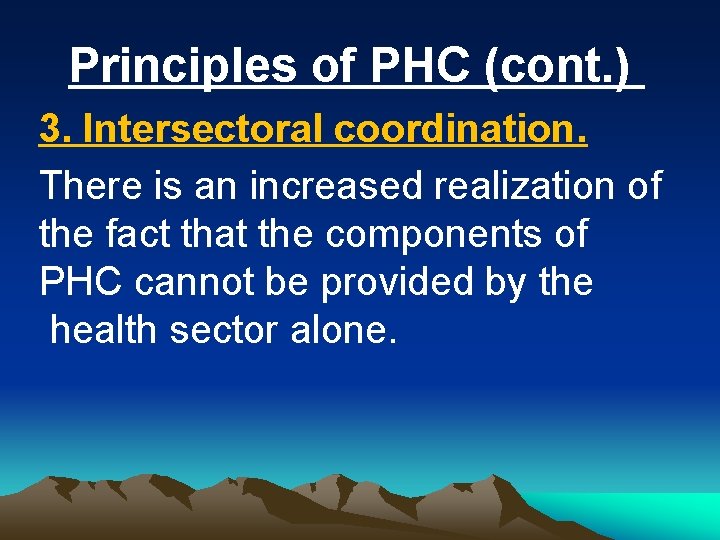 Principles of PHC (cont.)

3. Intersectoral coordination.

There is an increased realization of the fact that the components of PHC cannot be provided by the health sector alone.